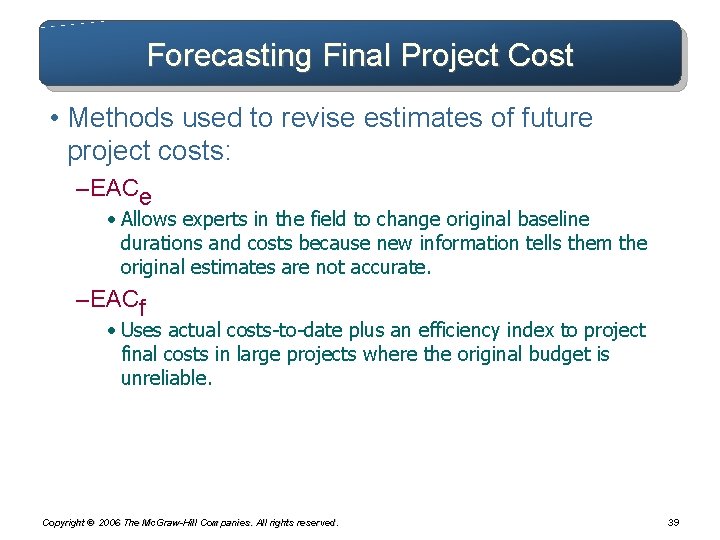 Forecasting Final Project Cost

• Methods used to revise estimates of future project costs:

–$EAC_e$

• Allows experts in the field to change original baseline durations and costs because new information tells them the original estimates are not accurate.

–$EAC_f$

• Uses actual costs-to-date plus an efficiency index to project final costs in large projects where the original budget is unreliable.

Copyright © 2006 The McGraw-Hill Companies. All rights reserved.

39